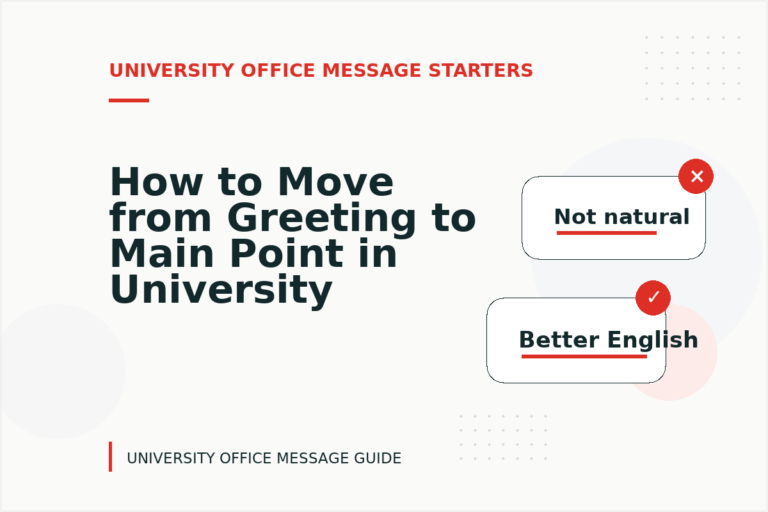 UNIVERSITY OFFICE MESSAGE STARTERS

How to Move from Greeting to Main Point in University

Not natural

Better English

UNIVERSITY OFFICE MESSAGE GUIDE